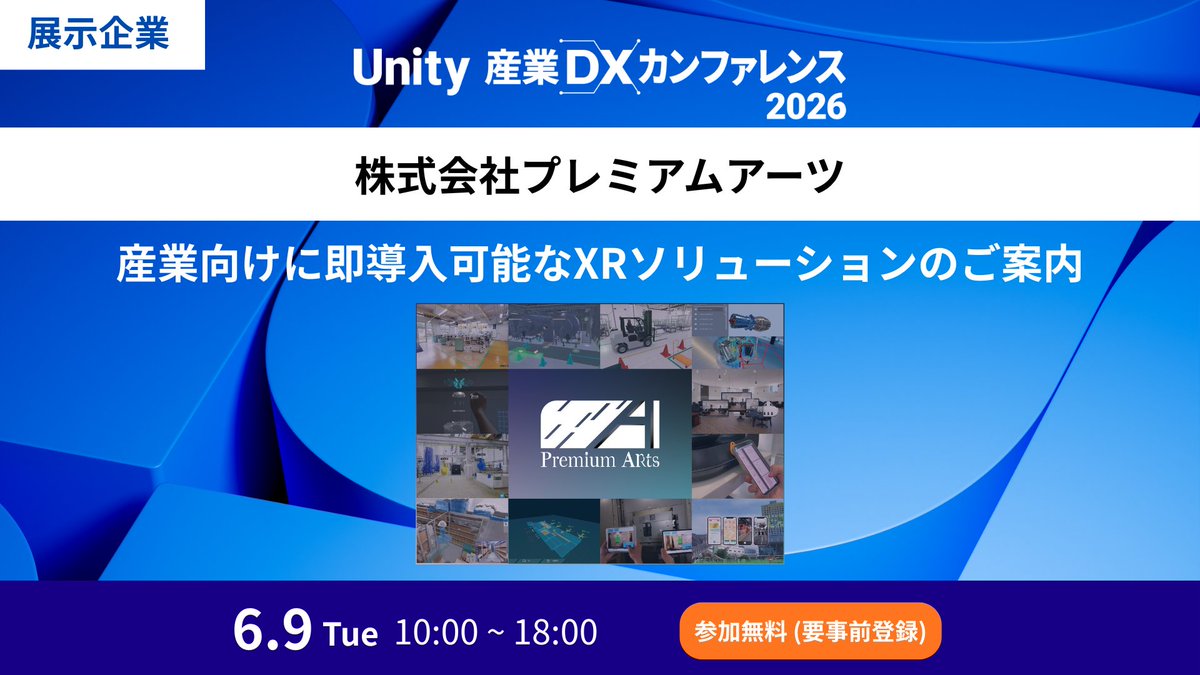 展示企業

Unity 産業DXカンファレンス 2026

株式会社プレミアムアーツ

産業向けに即導入可能なXRソリューションのご案内

Premium ARts

6.9 Tue 10:00 ~ 18:00

参加無料 (要事前登録)